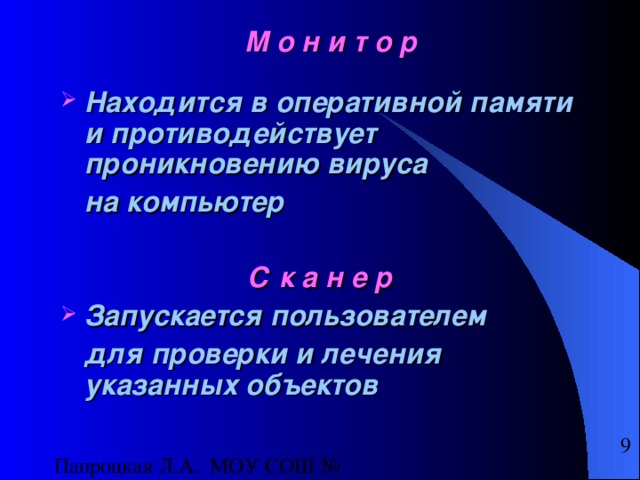 М о н и т о р

Находится в оперативной памяти и противодействует проникновению вируса на компьютер

С к а н е р

Запускается пользователем для проверки и лечения указанных объектов

9

Папроцкая Л.А. МОУ СОШ №